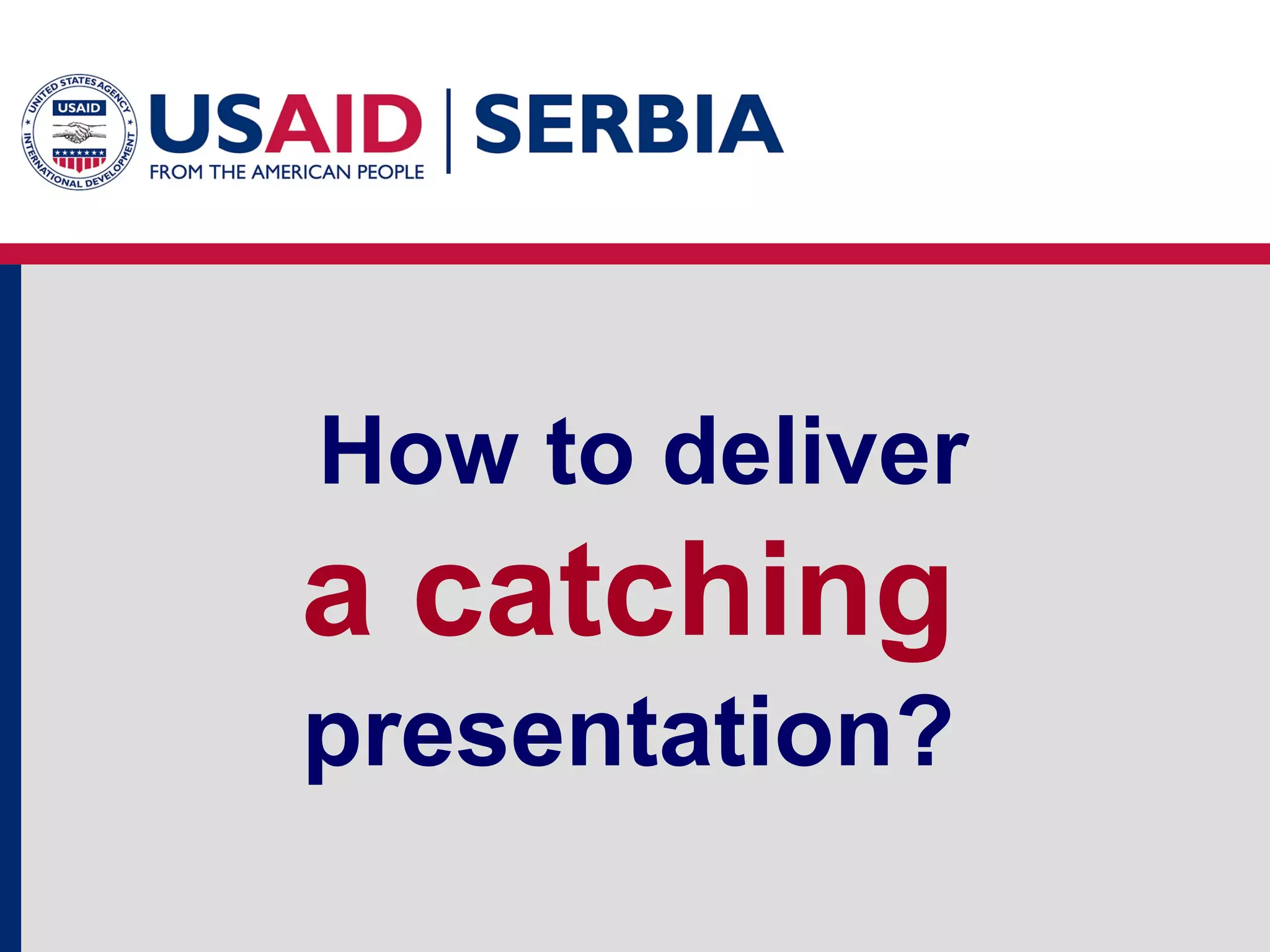 UNITED STATES AGENCY INTERNATIONAL DEVELOPMENT
USAID

USAID | SERBIA
FROM THE AMERICAN PEOPLE

How to deliver
a catching
presentation?